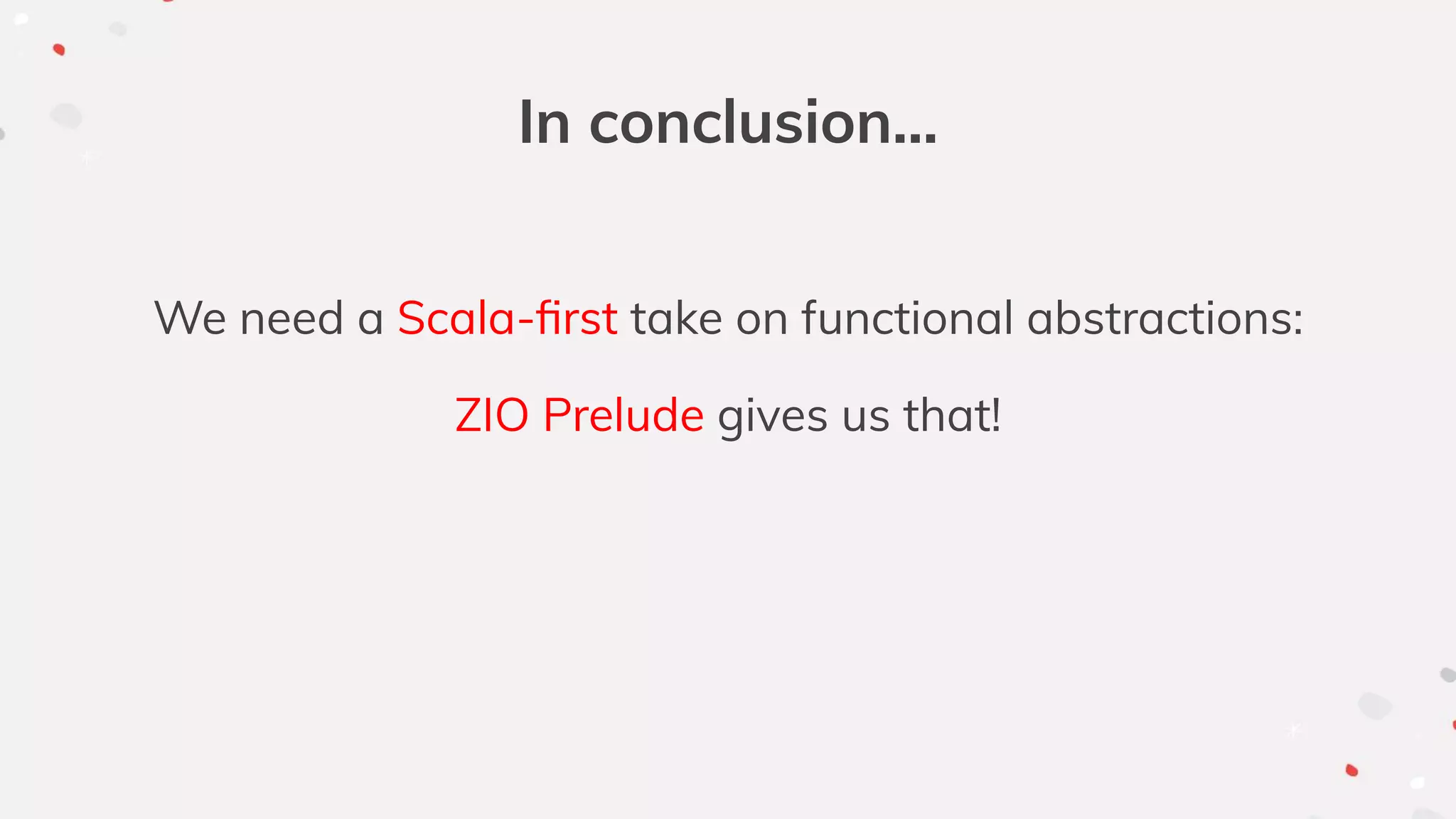 In conclusion...

We need a Scala-first take on functional abstractions:

ZIO Prelude gives us that!